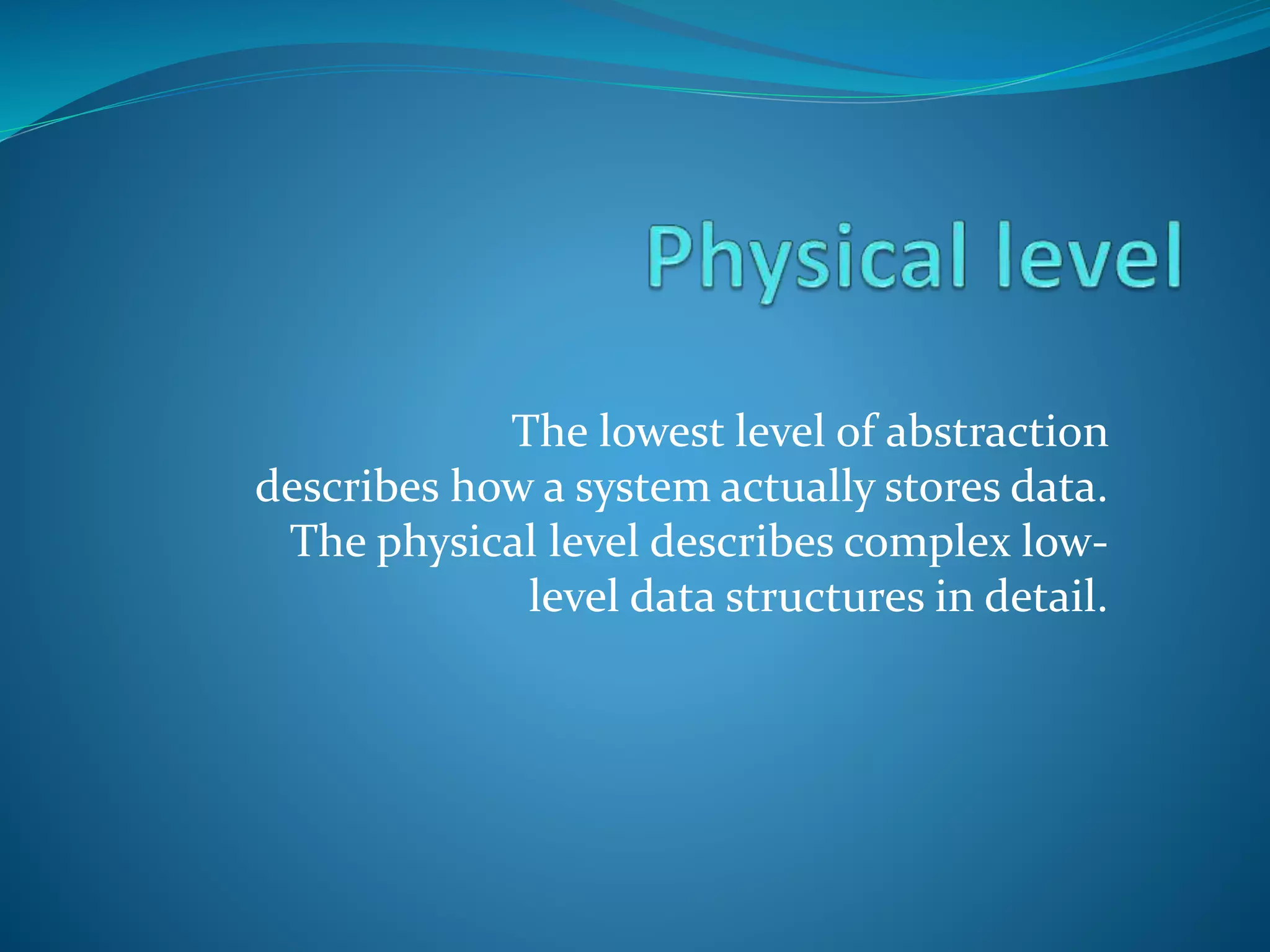 Physical level

The lowest level of abstraction describes how a system actually stores data. The physical level describes complex low-level data structures in detail.